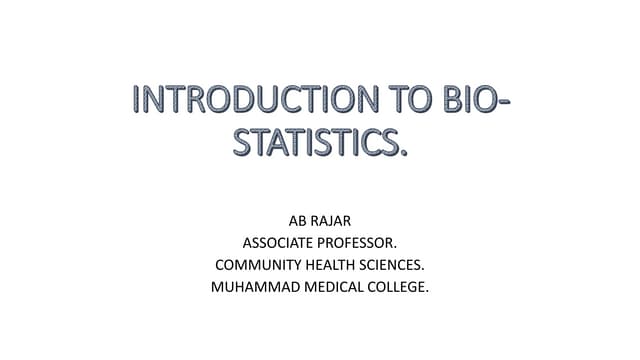 INTRODUCTION TO BIO-STATISTICS.

AB RAJAR
ASSOCIATE PROFESSOR.
COMMUNITY HEALTH SCIENCES.
MUHAMMAD MEDICAL COLLEGE.